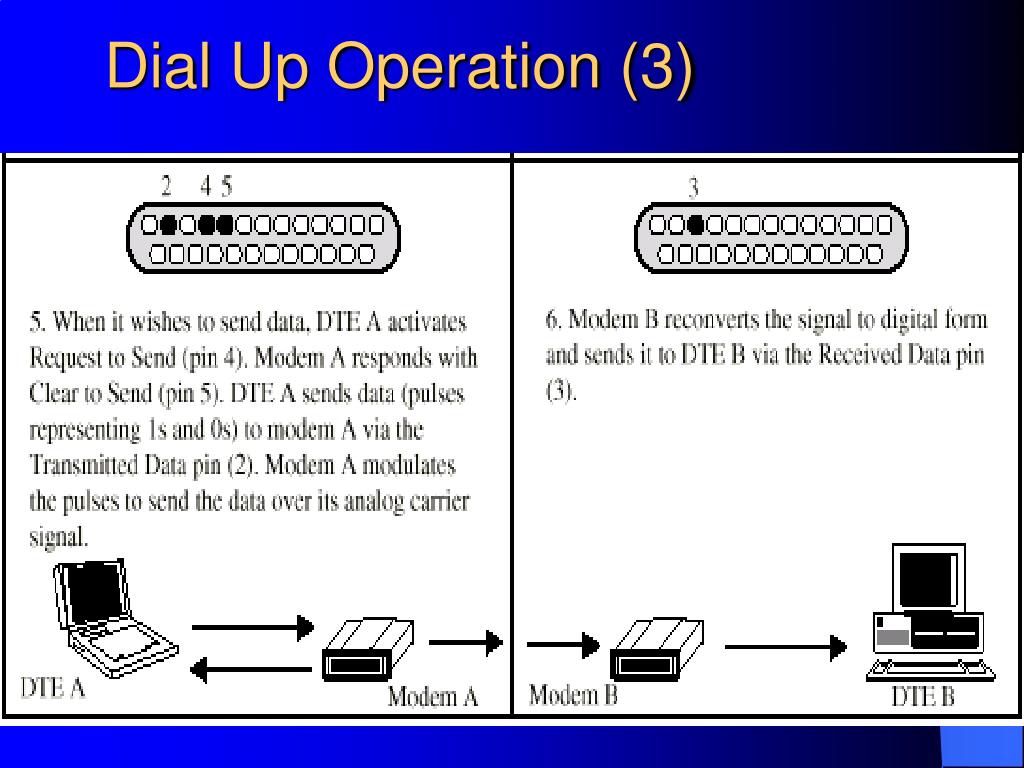 Dial Up Operation (3)

2 4 5

5. When it wishes to send data, DTE A activates Request to Send (pin 4). Modem A responds with Clear to Send (pin 5). DTE A sends data (pulses representing 1s and 0s) to modem A via the Transmitted Data pin (2). Modem A modulates the pulses to send the data over its analog carrier signal.

DTE A

Modem A

3

6. Modem B reconverts the signal to digital form and sends it to DTE B via the Received Data pin (3).

Modem B

DTE B